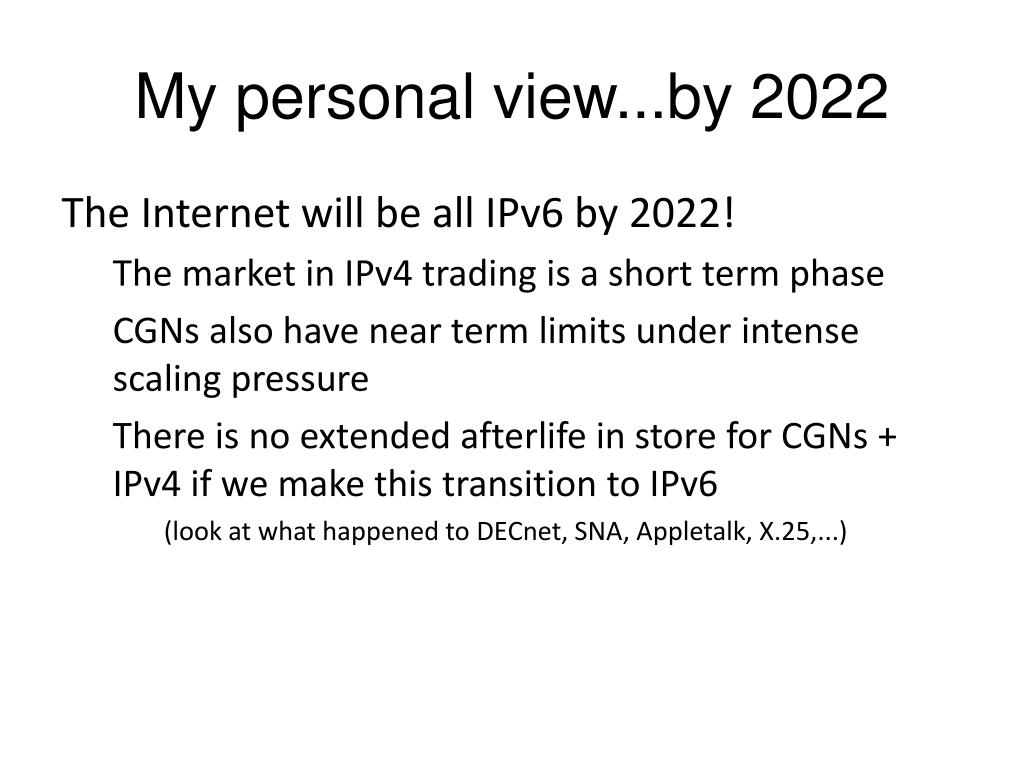 My personal view...by 2022

The Internet will be all IPv6 by 2022!

The market in IPv4 trading is a short term phase

CGNs also have near term limits under intense scaling pressure

There is no extended afterlife in store for CGNs + IPv4 if we make this transition to IPv6

(look at what happened to DECnet, SNA, Appletalk, X.25,...)